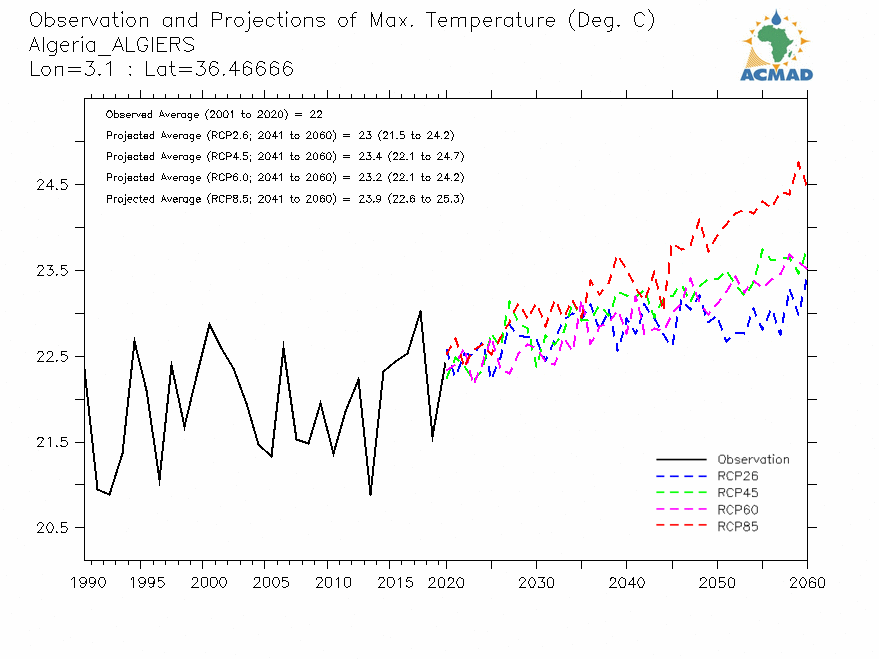 Observation and Projections of Max. Temperature (Deg. C)
Algeria_ALGIERS
Lon=3.1 : Lat=36.46666

ACMAD

Observed Average (2001 to 2020) = 22
Projected Average (RCP2.6; 2041 to 2060) = 23 (21.5 to 24.2)
Projected Average (RCP4.5; 2041 to 2060) = 23.4 (22.1 to 24.7)
Projected Average (RCP6.0; 2041 to 2060) = 23.2 (22.1 to 24.2)
Projected Average (RCP8.5; 2041 to 2060) = 23.9 (22.6 to 25.3)

24.5
23.5
22.5
21.5
20.5

Observation
RCP26
RCP45
RCP60
RCP85

1990 1995 2000 2005 2010 2015 2020 2030 2040 2050 2060